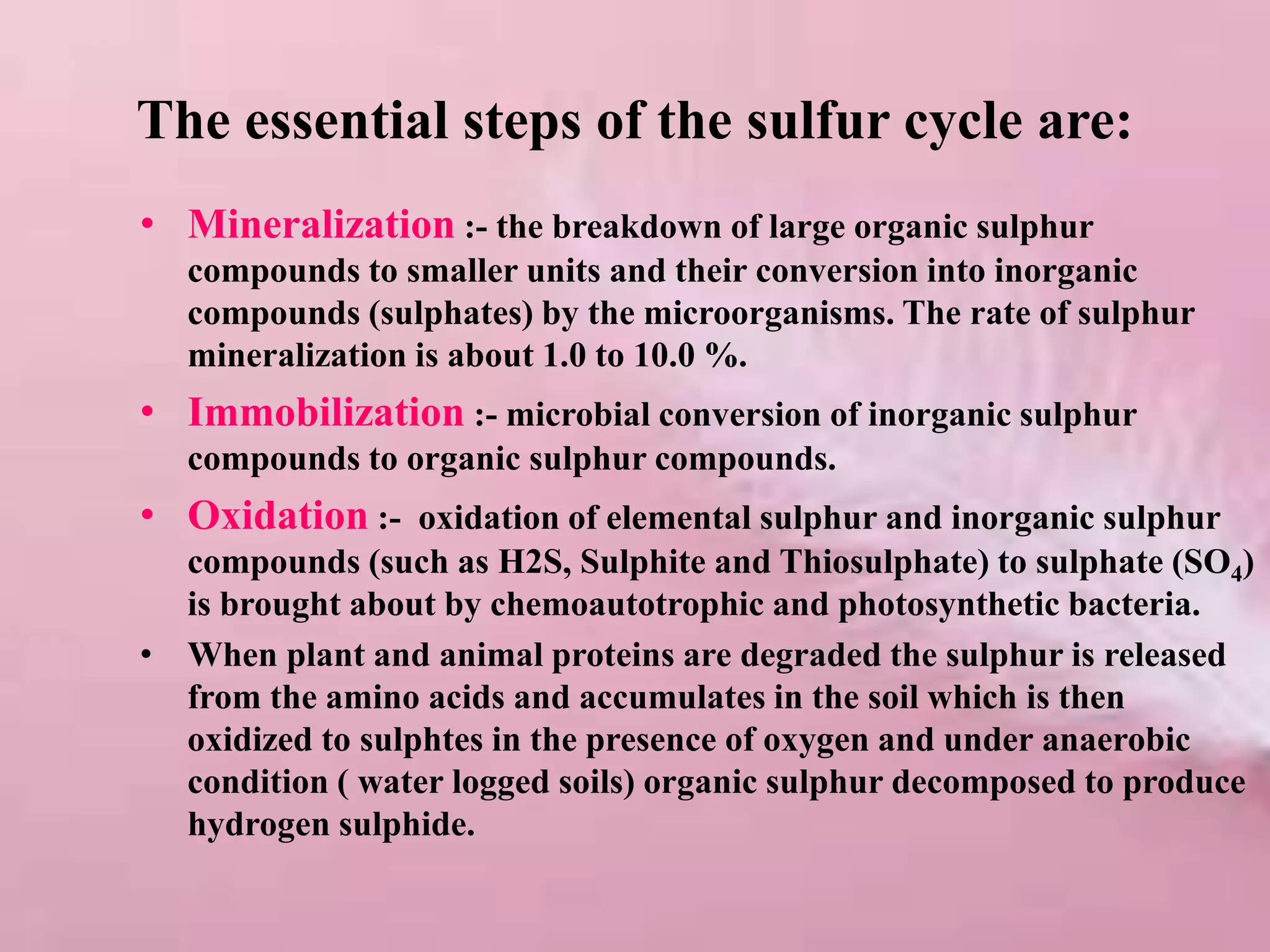 The essential steps of the sulfur cycle are:

• Mineralization :- the breakdown of large organic sulphur compounds to smaller units and their conversion into inorganic compounds (sulphates) by the microorganisms. The rate of sulphur mineralization is about 1.0 to 10.0 %.

• Immobilization :- microbial conversion of inorganic sulphur compounds to organic sulphur compounds.

• Oxidation :- oxidation of elemental sulphur and inorganic sulphur compounds (such as H2S, Sulphite and Thiosulphate) to sulphate ($SO_4$) is brought about by chemoautotrophic and photosynthetic bacteria.

• When plant and animal proteins are degraded the sulphur is released from the amino acids and accumulates in the soil which is then oxidized to sulphtes in the presence of oxygen and under anaerobic condition ( water logged soils) organic sulphur decomposed to produce hydrogen sulphide.